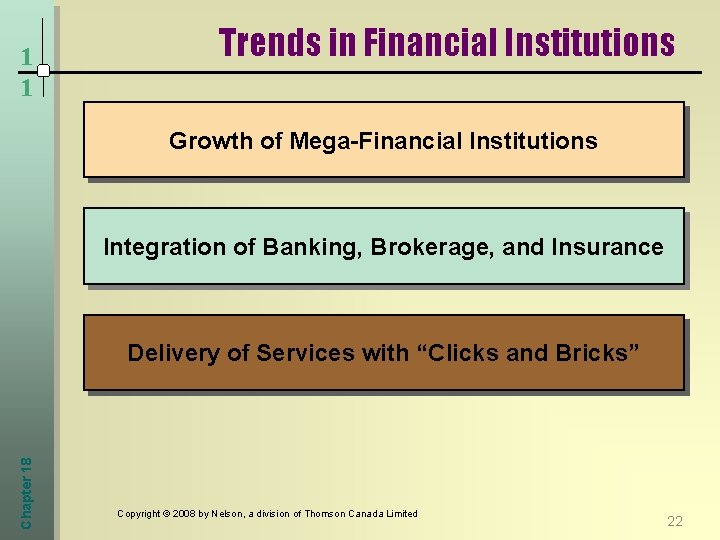 1
1

Trends in Financial Institutions

Growth of Mega-Financial Institutions

Integration of Banking, Brokerage, and Insurance

Delivery of Services with “Clicks and Bricks”

Chapter 18

Copyright © 2008 by Nelson, a division of Thomson Canada Limited

22